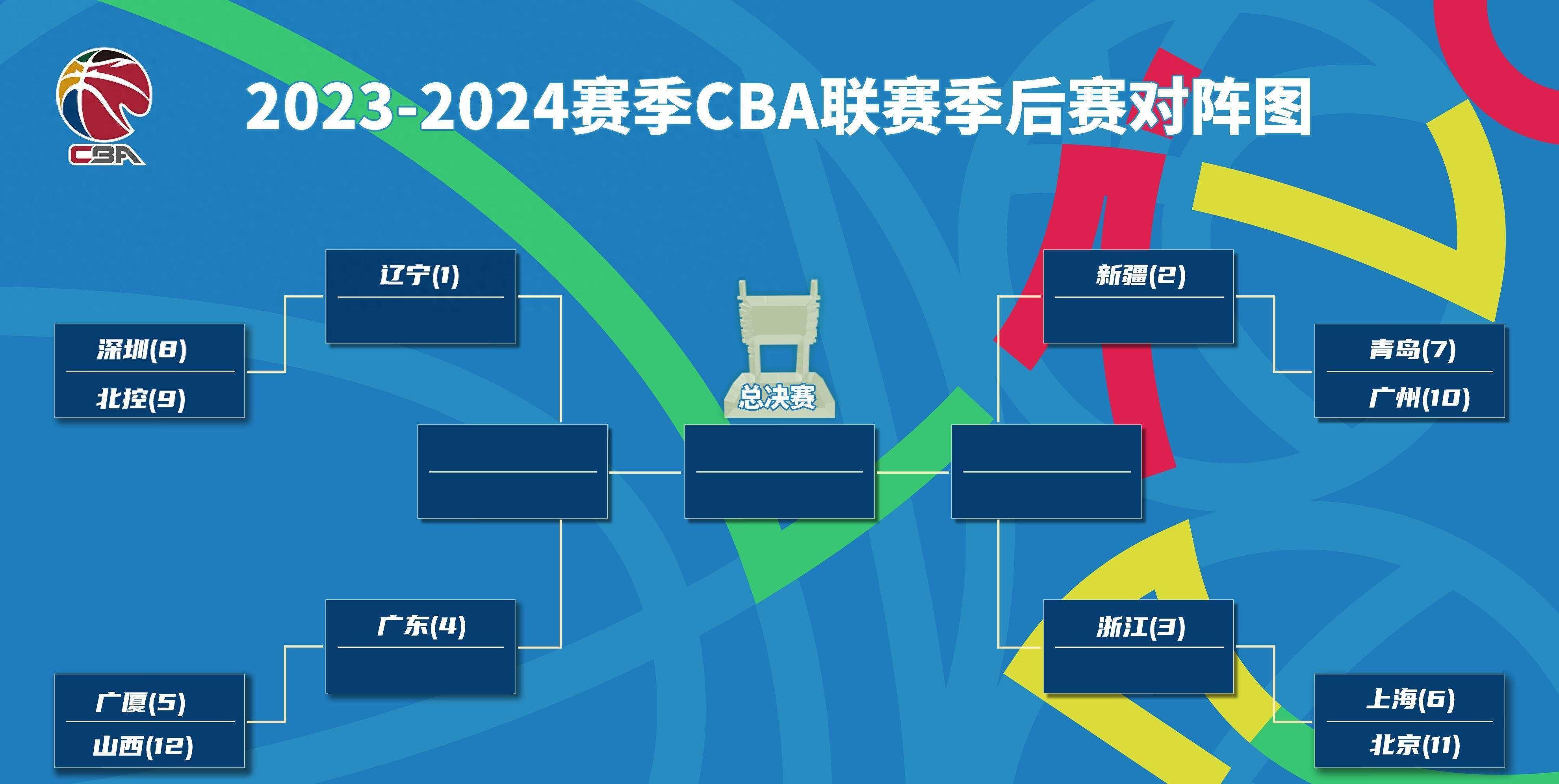 CBA

2023-2024赛季CBA联赛季后赛对阵图

辽宁(1)

深圳(8)
北控(9)

广东(4)

广厦(5)
山西(12)

总决赛

新疆(2)

青岛(7)
广州(10)

浙江(3)

上海(6)
北京(11)